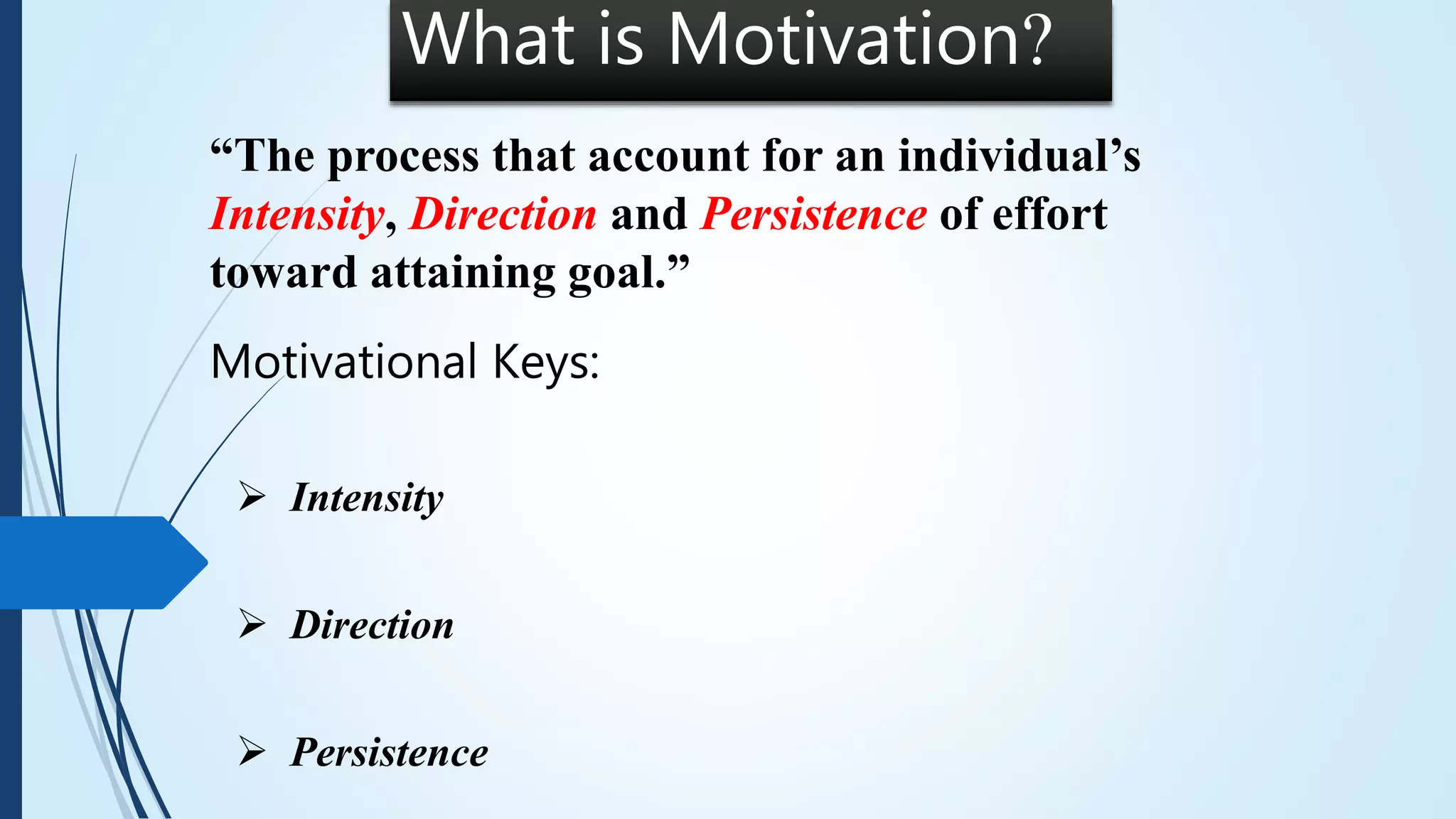 What is Motivation?

“The process that account for an individual’s Intensity, Direction and Persistence of effort toward attaining goal.”

Motivational Keys:

➢ Intensity

➢ Direction

➢ Persistence